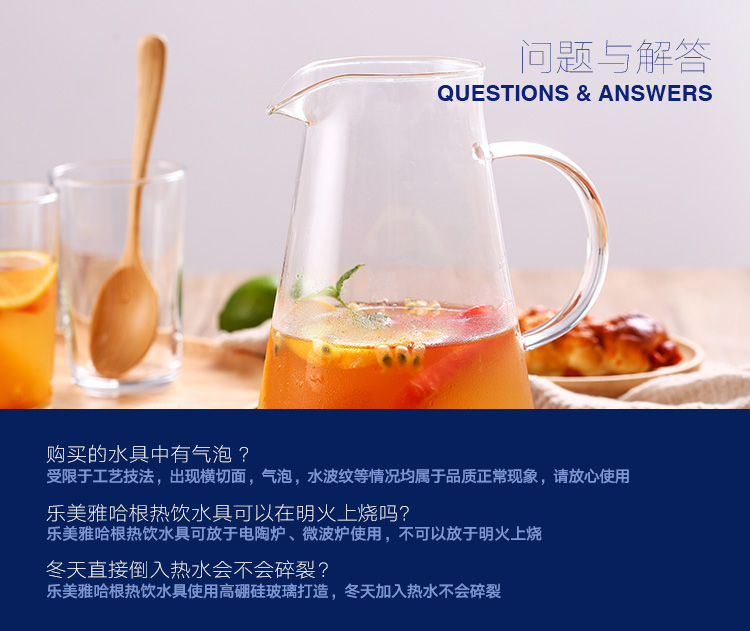 问题与解答
QUESTIONS & ANSWERS

购买的水具中有气泡？
受限于工艺技法，出现横切面，气泡，水波纹等情况均属于品质正常现象，请放心使用

乐美雅哈根热饮水具可以在明火上烧吗?
乐美雅哈根热饮水具可放于电陶炉、微波炉使用，不可以放于明火上烧

冬天直接倒入热水会不会碎裂?
乐美雅哈根热饮水具使用高硼硅玻璃打造，冬天加入热水不会碎裂